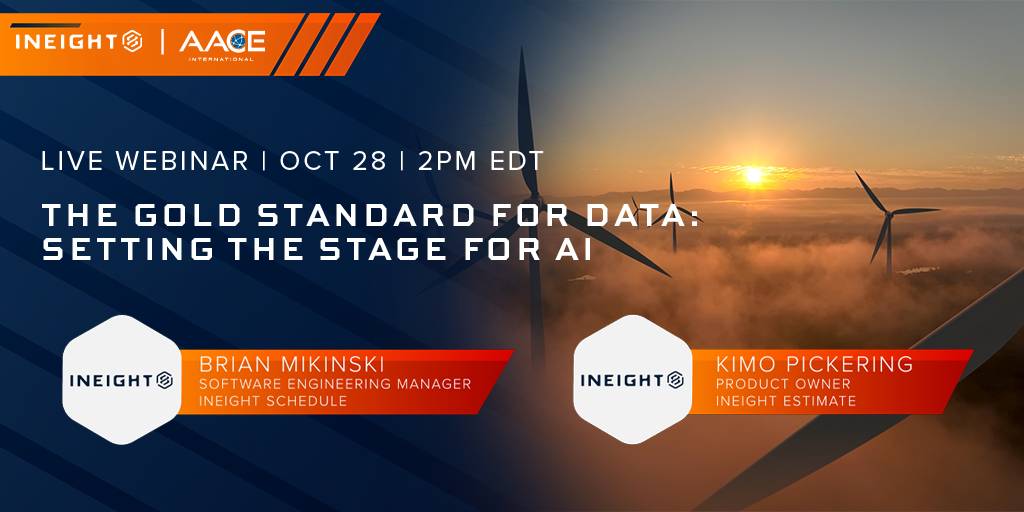 INEIGHT | AACE INTERNATIONAL

LIVE WEBINAR | OCT 28 | 2PM EDT

THE GOLD STANDARD FOR DATA: SETTING THE STAGE FOR AI

INEIGHT

BRIAN MIKINSKI
SOFTWARE ENGINEERING MANAGER
INEIGHT SCHEDULE

INEIGHT

KIMO PICKERING
PRODUCT OWNER
INEIGHT ESTIMATE